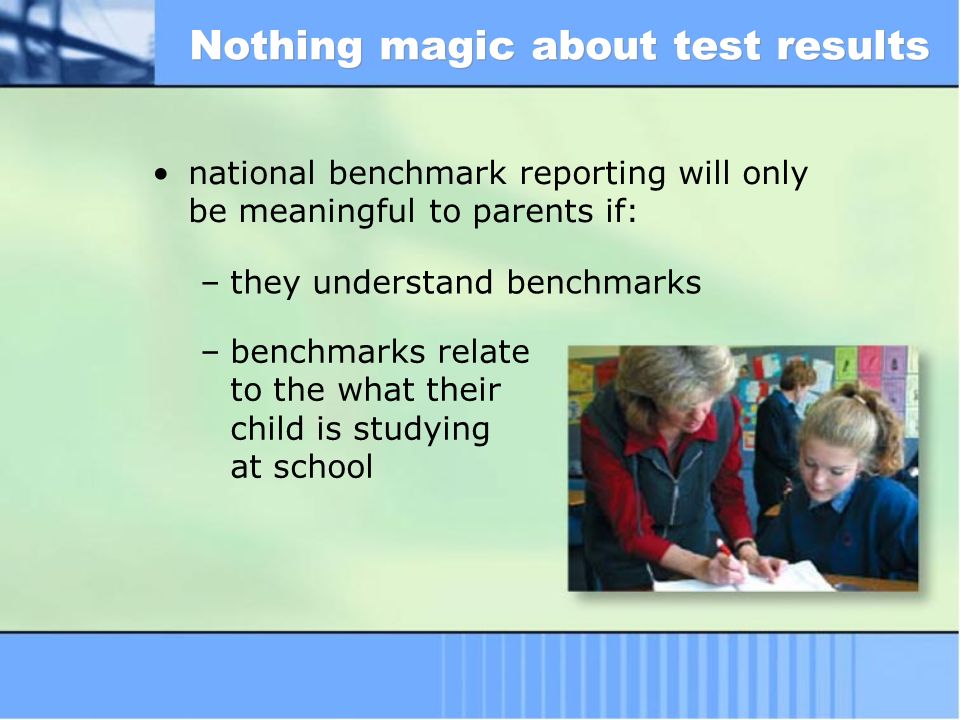 Nothing magic about test results

• national benchmark reporting will only be meaningful to parents if:

– they understand benchmarks

– benchmarks relate to the what their child is studying at school